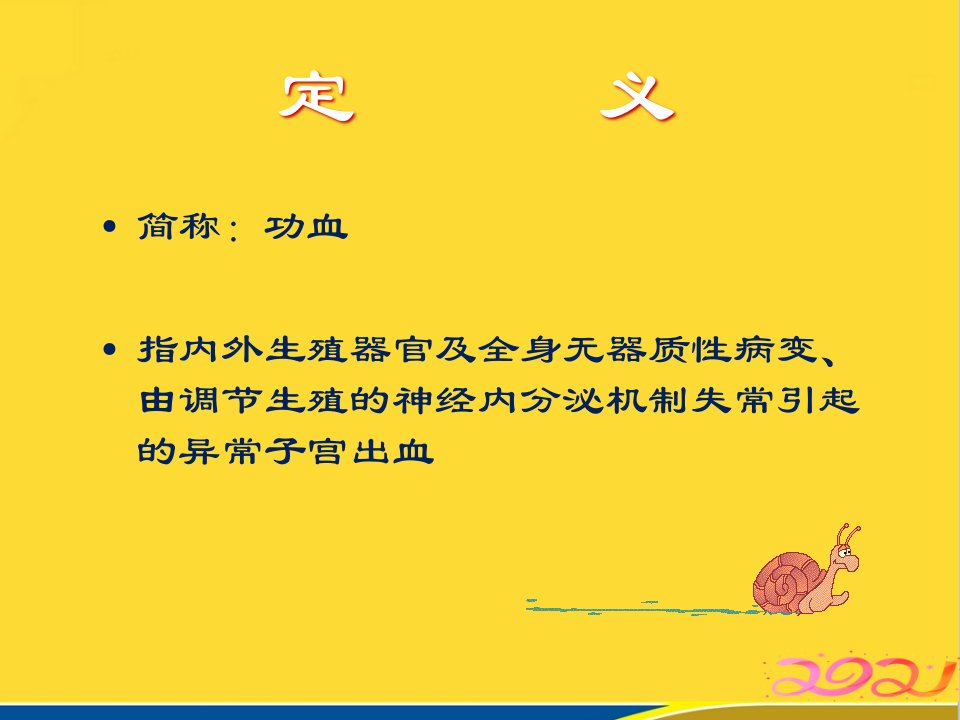 定　　义

• 简称：功血

• 指内外生殖器官及全身无器质性病变、由调节生殖的神经内分泌机制失常引起的异常子宫出血

2021